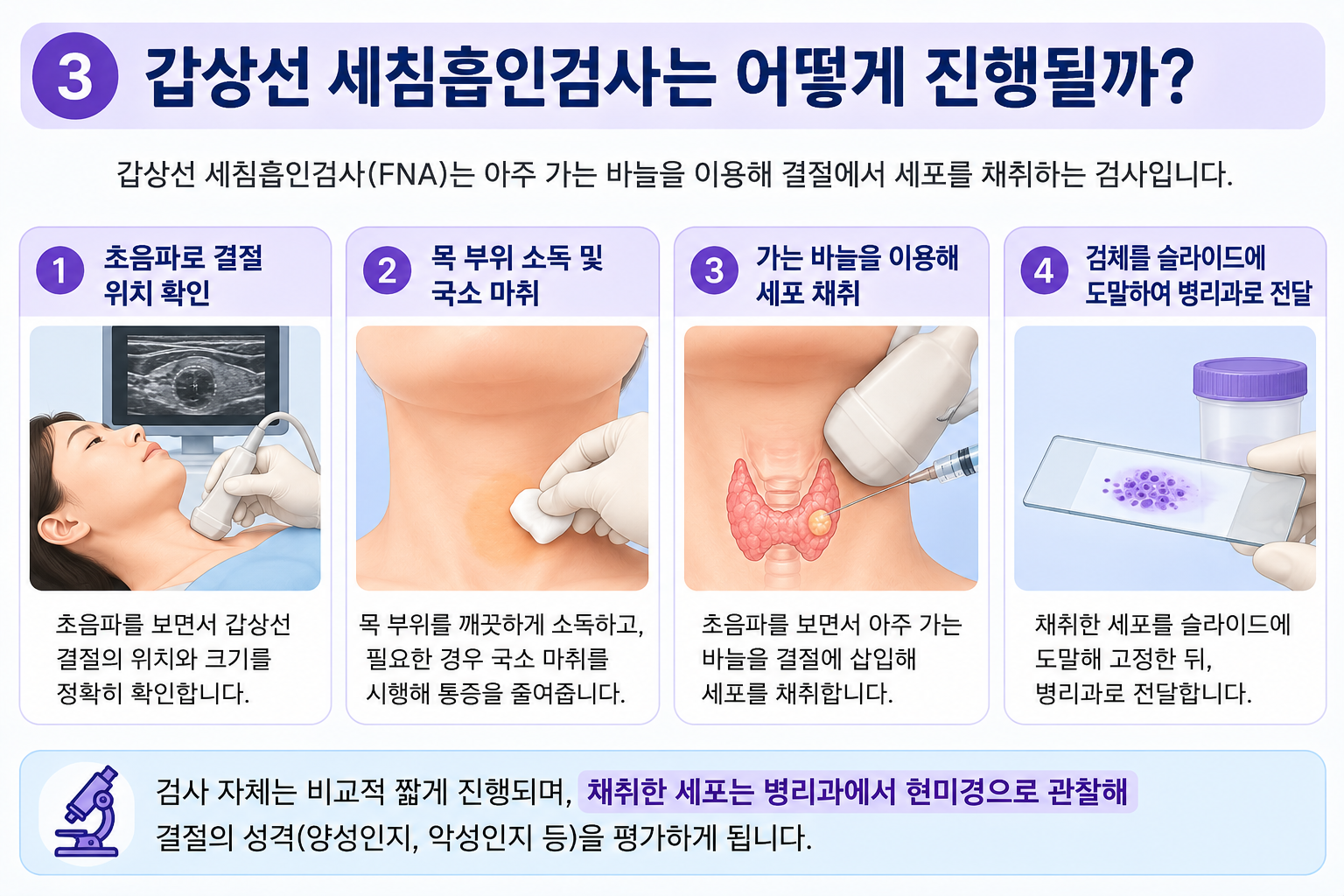 3 갑상선 세침흡인검사는 어떻게 진행될까?

갑상선 세침흡인검사(FNA)는 아주 가는 바늘을 이용해 결절에서 세포를 채취하는 검사입니다.

1 초음파로 결절 위치 확인

초음파를 보면서 갑상선 결절의 위치와 크기를 정확히 확인합니다.

2 목 부위 소독 및 국소 마취

목 부위를 깨끗하게 소독하고, 필요한 경우 국소 마취를 시행해 통증을 줄여줍니다.

3 가는 바늘을 이용해 세포 채취

초음파를 보면서 아주 가는 바늘을 결절에 삽입해 세포를 채취합니다.

4 검체를 슬라이드에 도말하여 병리과로 전달

채취한 세포를 슬라이드에 도말해 고정한 뒤, 병리과로 전달합니다.

검사 자체는 비교적 짧게 진행되며, 채취한 세포는 병리과에서 현미경으로 관찰해 결절의 성격(양성인지, 악성인지 등)을 평가하게 됩니다.